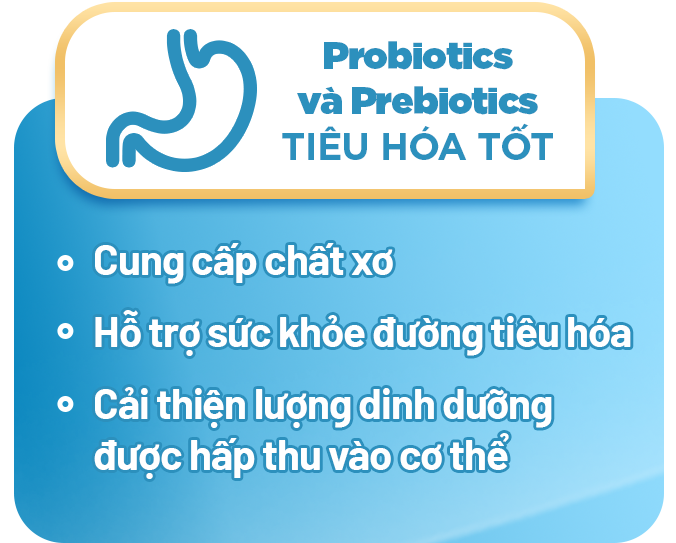 Probiotics và Prebiotics
TIÊU HÓA TỐT

• Cung cấp chất xơ
• Hỗ trợ sức khỏe đường tiêu hóa
• Cải thiện lượng dinh dưỡng được hấp thu vào cơ thể